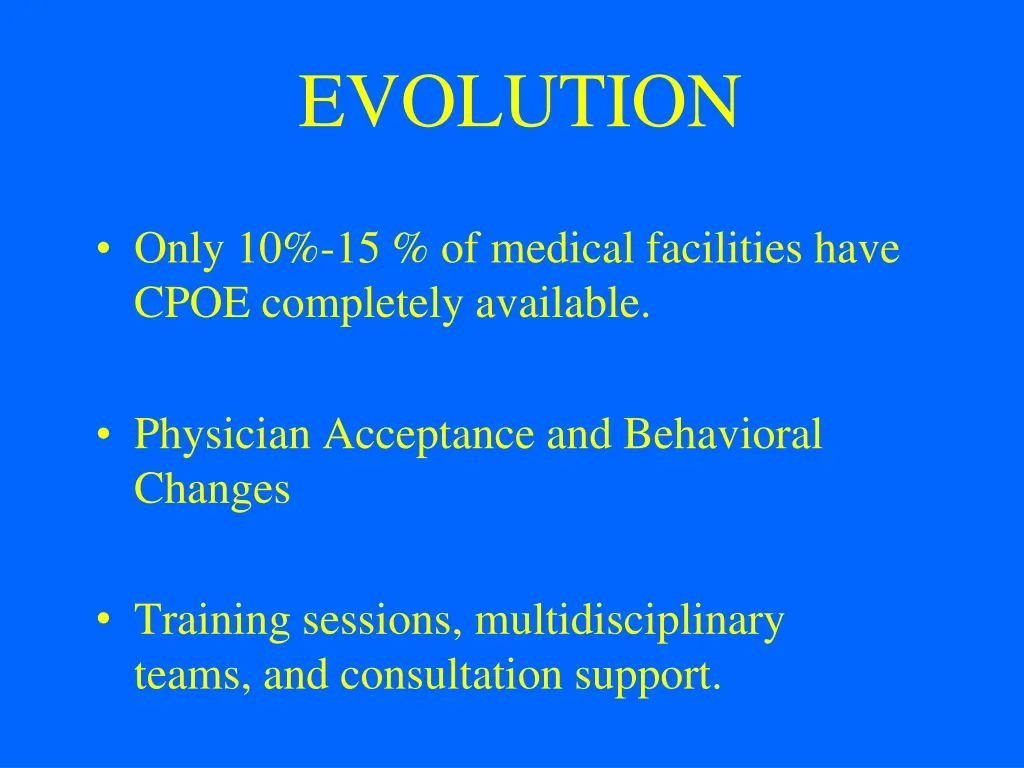 EVOLUTION

• Only 10%-15 % of medical facilities have CPOE completely available.

• Physician Acceptance and Behavioral Changes

• Training sessions, multidisciplinary teams, and consultation support.